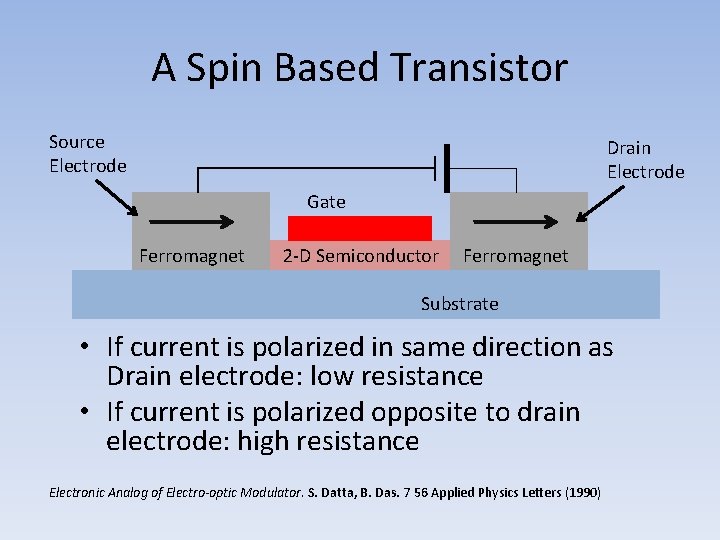 A Spin Based Transistor

Source Electrode

Drain Electrode

Gate

Ferromagnet

2-D Semiconductor

Ferromagnet

Substrate

• If current is polarized in same direction as Drain electrode: low resistance

• If current is polarized opposite to drain electrode: high resistance

Electronic Analog of Electro-optic Modulator. S. Datta, B. Das. 7 56 Applied Physics Letters (1990)